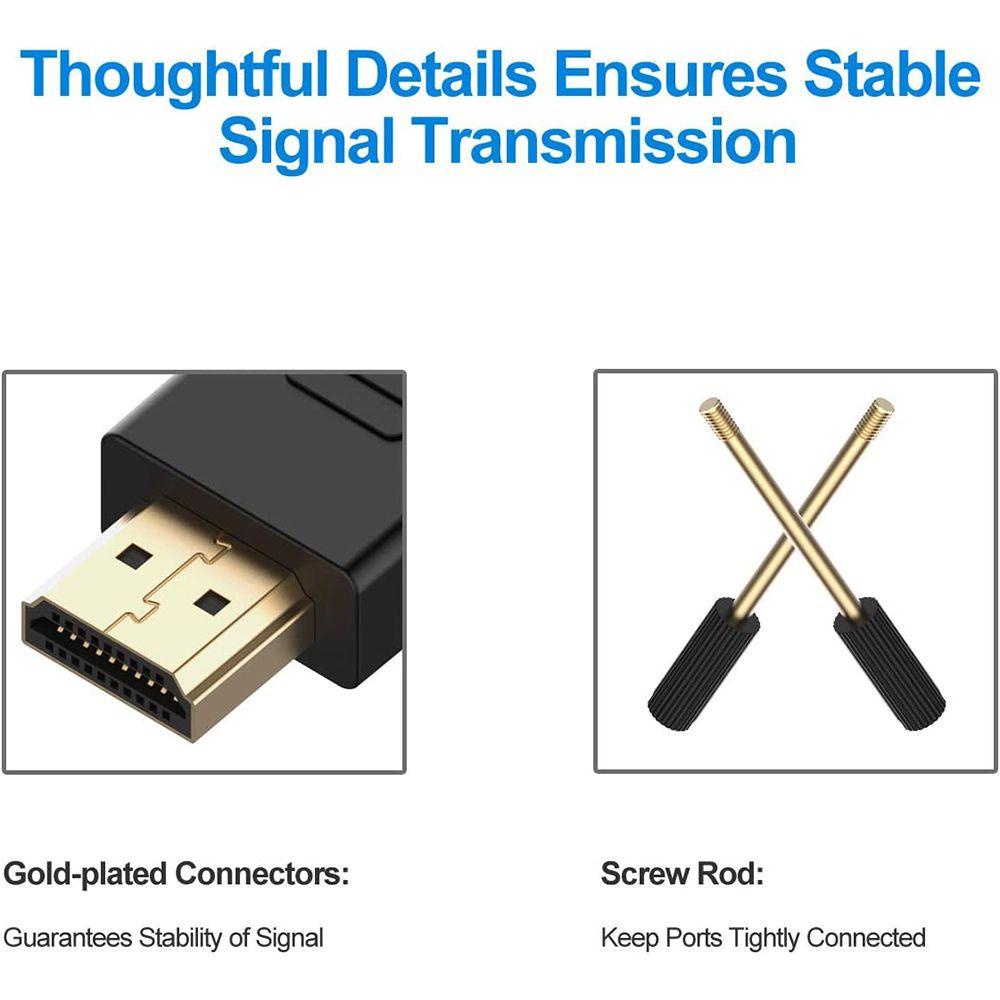 Thoughtful Details Ensures Stable Signal Transmission

Gold-plated Connectors:

Guarantees Stability of Signal

Screw Rod:

Keep Ports Tightly Connected